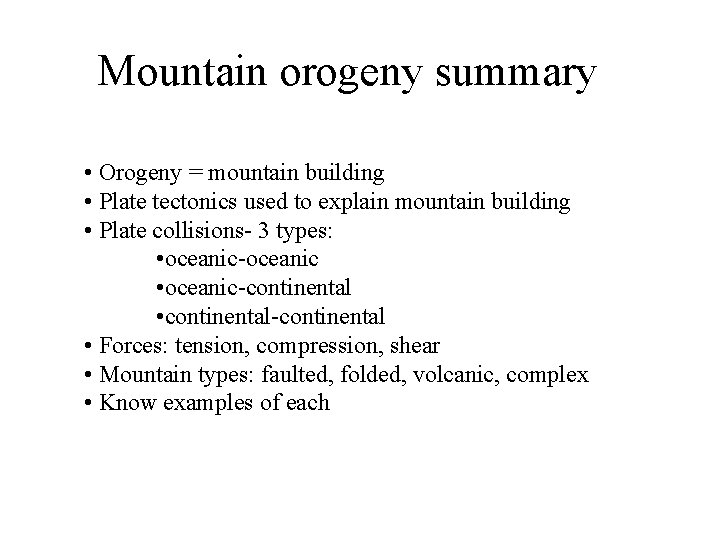 Mountain orogeny summary

• Orogeny = mountain building
• Plate tectonics used to explain mountain building
• Plate collisions- 3 types:
•oceanic-oceanic
•oceanic-continental
•continental-continental
• Forces: tension, compression, shear
• Mountain types: faulted, folded, volcanic, complex
• Know examples of each